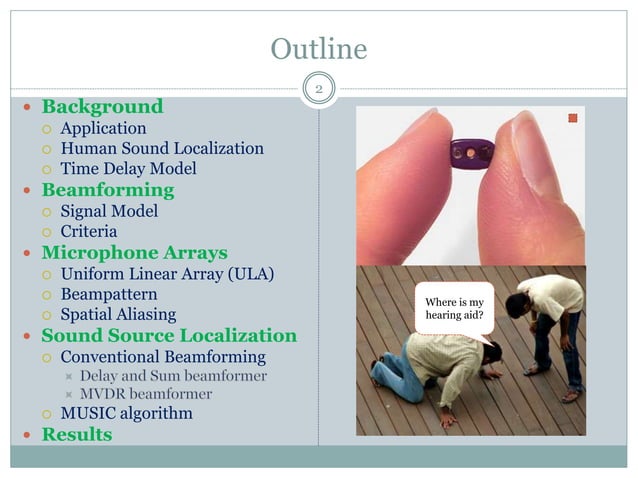 Outline

2

- Background
  - Application
  - Human Sound Localization
  - Time Delay Model
- Beamforming
  - Signal Model
  - Criteria
- Microphone Arrays
  - Uniform Linear Array (ULA)
  - Beampattern
  - Spatial Aliasing
- Sound Source Localization
  - Conventional Beamforming
    - Delay and Sum beamformer
    - MVDR beamformer
  - MUSIC algorithm
- Results

Where is my hearing aid?